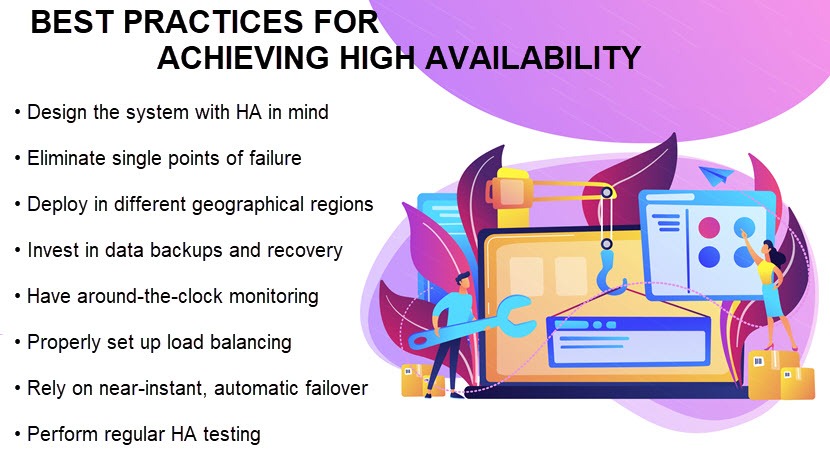 BEST PRACTICES FOR
ACHIEVING HIGH AVAILABILITY

• Design the system with HA in mind
• Eliminate single points of failure
• Deploy in different geographical regions
• Invest in data backups and recovery
• Have around-the-clock monitoring
• Properly set up load balancing
• Rely on near-instant, automatic failover
• Perform regular HA testing